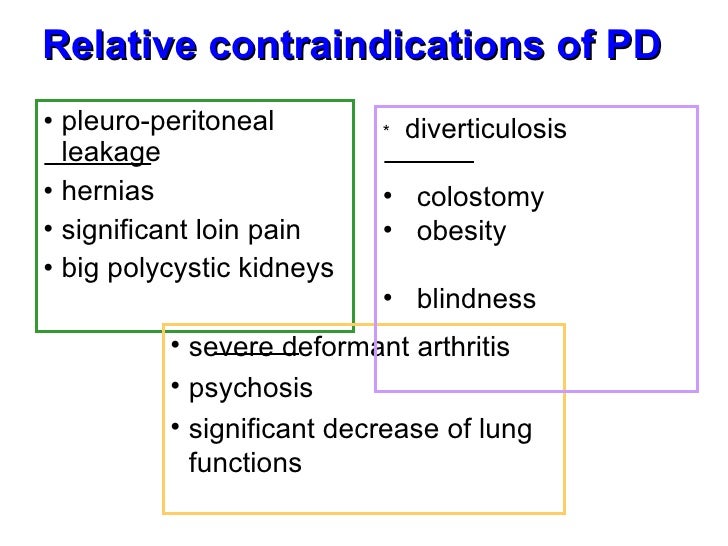 Relative contraindications of PD

• pleuro-peritoneal leakage
• hernias
• significant loin pain
• big polycystic kidneys

* diverticulosis

• colostomy
• obesity

• blindness

• severe deformant arthritis
• psychosis
• significant decrease of lung functions